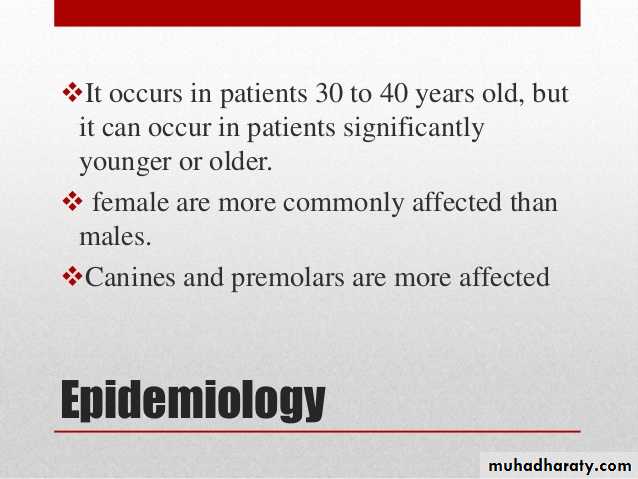 ❖It occurs in patients 30 to 40 years old, but it can occur in patients significantly younger or older.

❖ female are more commonly affected than males.

❖Canines and premolars are more affected

Epidemiology

muhadharaty.com